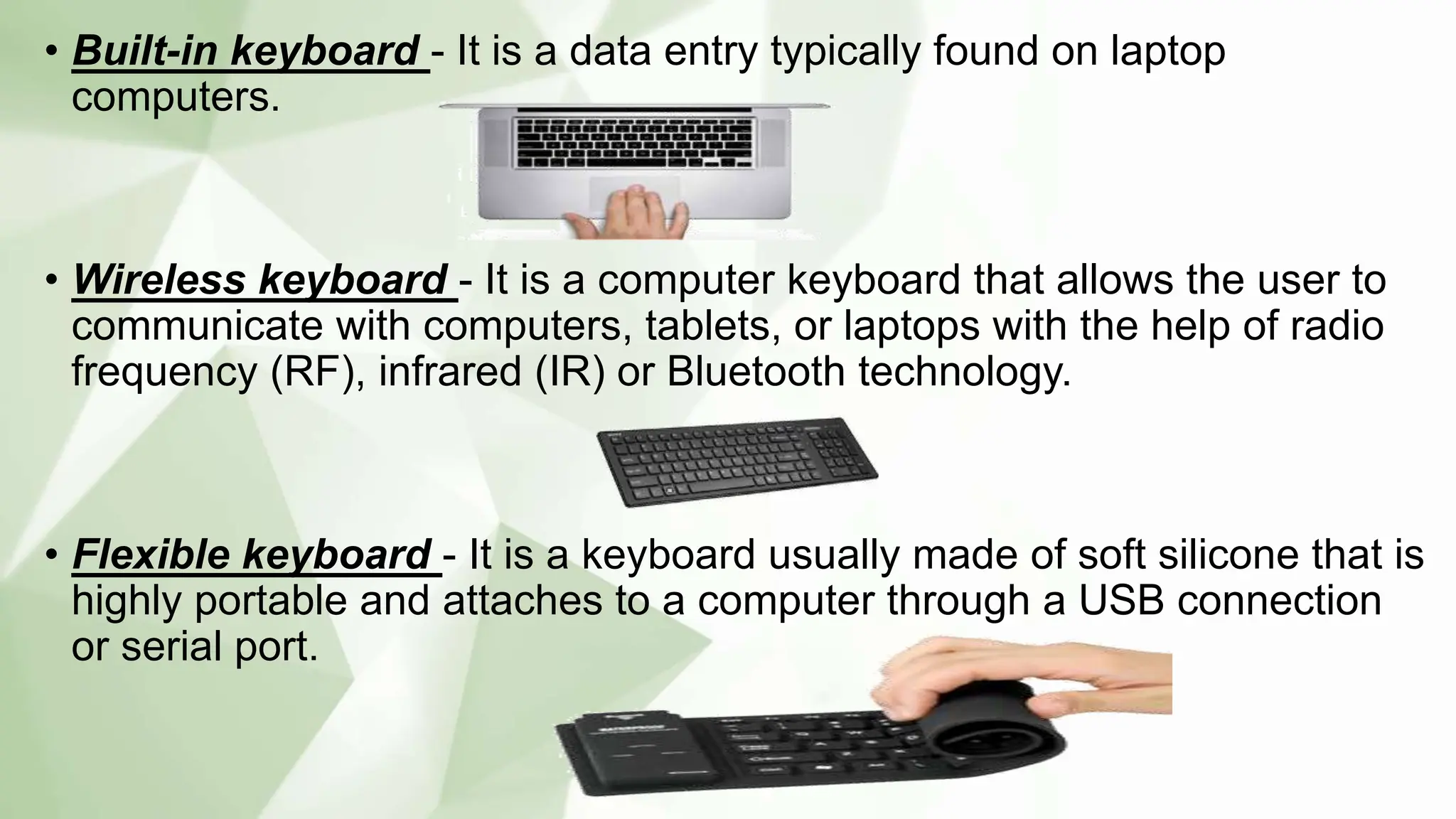 • Built-in keyboard - It is a data entry typically found on laptop computers.

• Wireless keyboard - It is a computer keyboard that allows the user to communicate with computers, tablets, or laptops with the help of radio frequency (RF), infrared (IR) or Bluetooth technology.

• Flexible keyboard - It is a keyboard usually made of soft silicone that is highly portable and attaches to a computer through a USB connection or serial port.